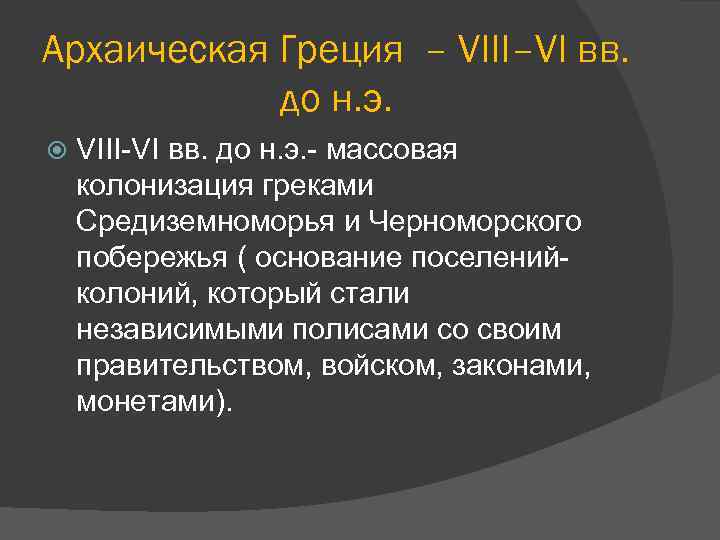 Архаическая Греция – VIII–VI вв. до н.э.

VIII-VI вв. до н.э.- массовая колонизация греками Средиземноморья и Черноморского побережья ( основание поселений-колоний, который стали независимыми полисами со своим правительством, войском, законами, монетами).